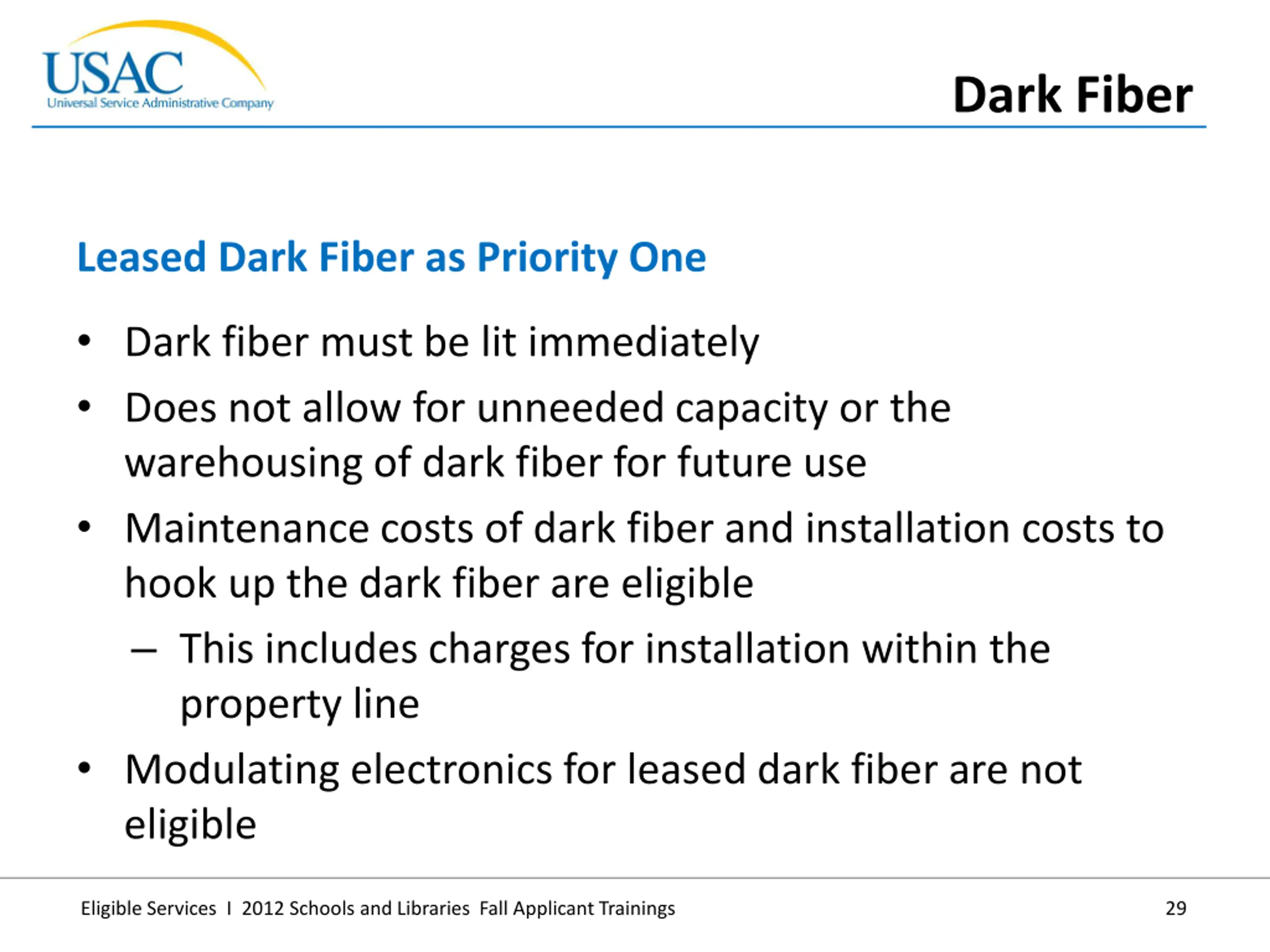 USAC
Universal Service Administrative Company

Dark Fiber

Leased Dark Fiber as Priority One

• Dark fiber must be lit immediately
• Does not allow for unneeded capacity or the warehousing of dark fiber for future use
• Maintenance costs of dark fiber and installation costs to hook up the dark fiber are eligible
– This includes charges for installation within the property line
• Modulating electronics for leased dark fiber are not eligible

Eligible Services I 2012 Schools and Libraries Fall Applicant Trainings 29